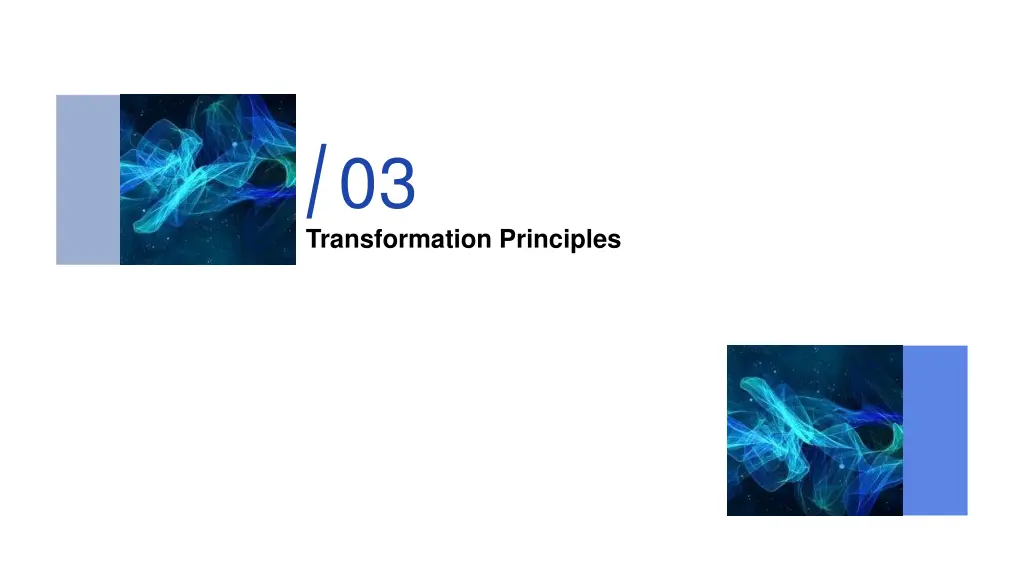 /03
Transformation Principles